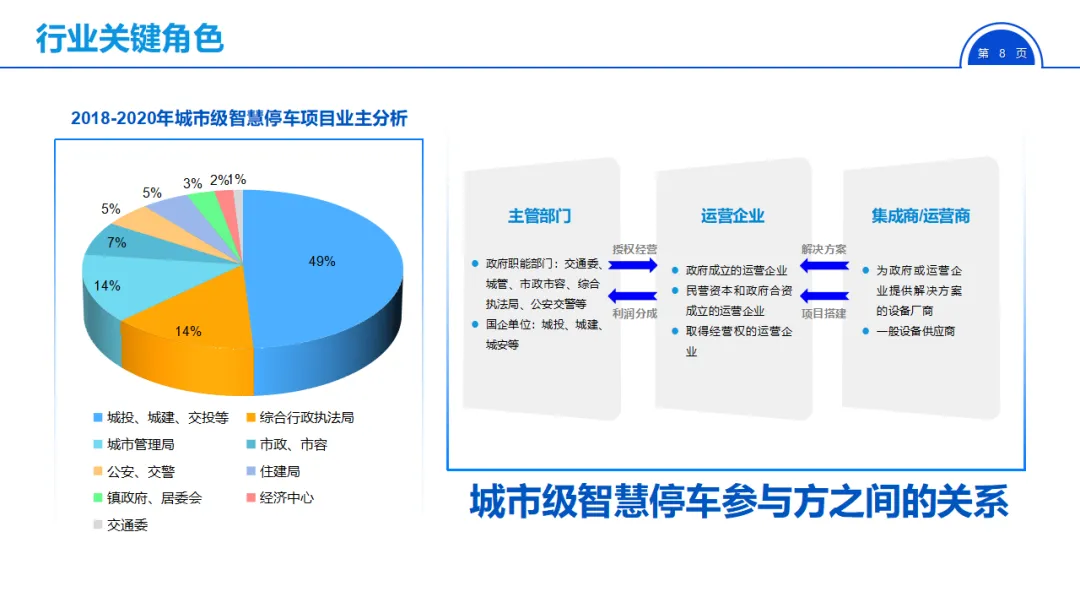 行业关键角色

第 8 页

2018-2020年城市级智慧停车项目业主分析

49%
14%
14%
7%
5%
5%
3%
2%
1%

城投、城建、交投等
综合行政执法局
城市管理局
市政、市容
公安、交警
住建局
镇政府、居委会
经济中心
交通委

主管部门

政府职能部门：交通委、城管、市政市容、综合执法局、公安交警等
国企单位：城投、城建、城安等

授权经营
利润分成

运营企业

政府成立的运营企业
民营资本和政府合资成立的运营企业
取得经营权的运营企业

解决方案
项目搭建

集成商/运营商

为政府或运营企业提供解决方案的设备厂商
一般设备供应商

城市级智慧停车参与方之间的关系